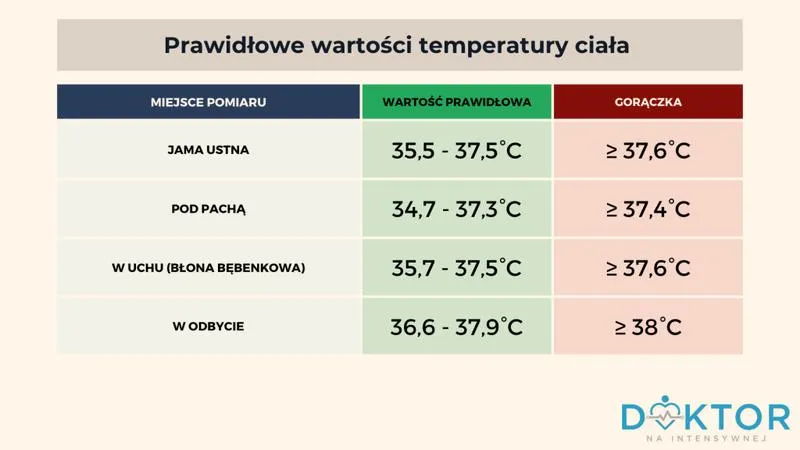 Prawidłowe wartości temperatury ciała

| MIEJSCE POMIARU | WARTOŚĆ PRAWIDŁOWA | GORĄCZKA |
|---|---|---|
| JAMA USTNA | 35,5 - 37,5°C | ≥ 37,6°C |
| POD PACHĄ | 34,7 - 37,3°C | ≥ 37,4°C |
| W UCHU (BŁONA BĘBENKOWA) | 35,7 - 37,5°C | ≥ 37,6°C |
| W ODBYCIE | 36,6 - 37,9°C | ≥ 38°C |

DOKTOR
NA INTENSYWNEJ